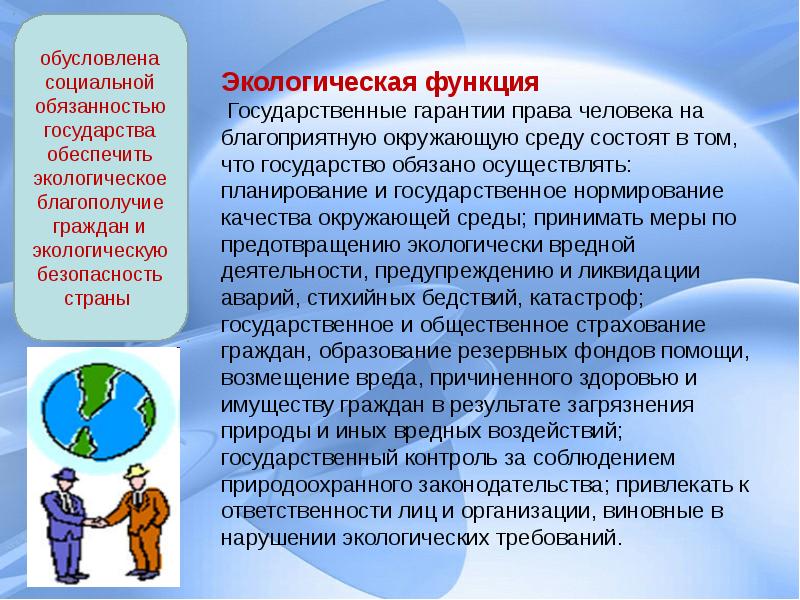 обусловлена социальной обязанностью государства обеспечить экологическое благополучие граждан и экологическую безопасность страны

Экологическая функция

Государственные гарантии права человека на благоприятную окружающую среду состоят в том, что государство обязано осуществлять: планирование и государственное нормирование качества окружающей среды; принимать меры по предотвращению экологически вредной деятельности, предупреждению и ликвидации аварий, стихийных бедствий, катастроф; государственное и общественное страхование граждан, образование резервных фондов помощи, возмещение вреда, причиненного здоровью и имуществу граждан в результате загрязнения природы и иных вредных воздействий; государственный контроль за соблюдением природоохранного законодательства; привлекать к ответственности лиц и организации, виновные в нарушении экологических требований.